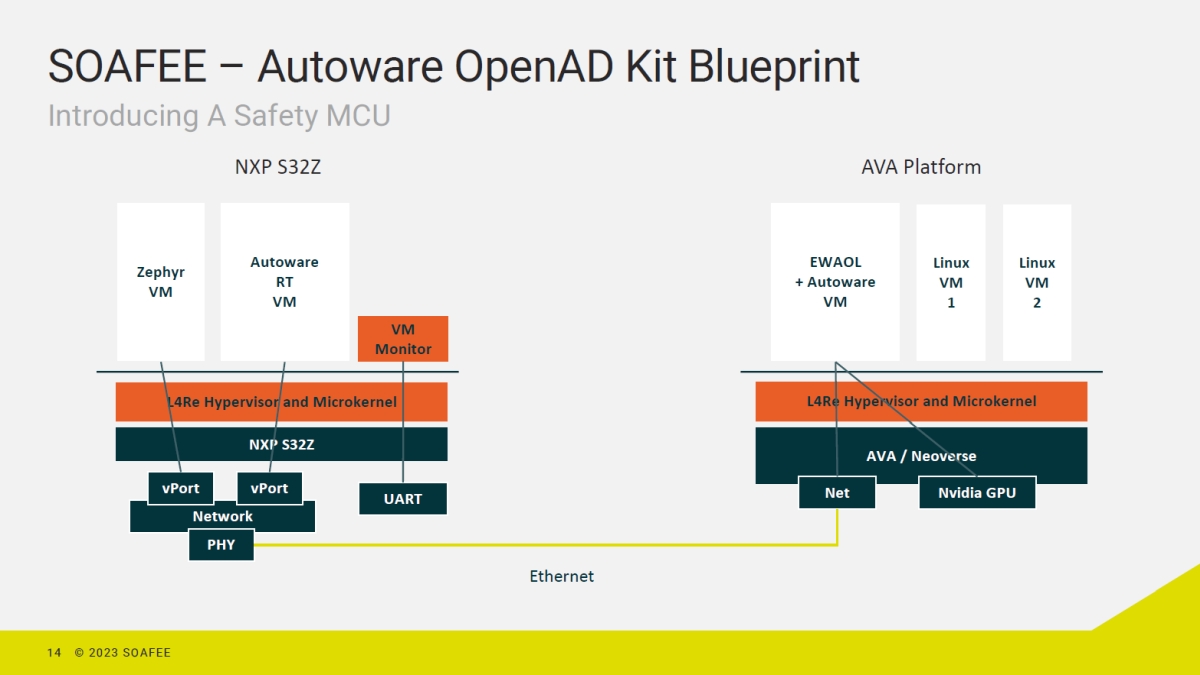 SOAFEE – Autoware OpenAD Kit Blueprint

Introducing A Safety MCU

NXP S32Z

Zephyr VM

Autoware RT VM

VM Monitor

L4Re Hypervisor and Microkernel

NXP S32Z

vPort

vPort

Network

PHY

UART

AVA Platform

EWAOL + Autoware VM

Linux VM 1

Linux VM 2

L4Re Hypervisor and Microkernel

AVA / Neoverse

Net

Nvidia GPU

Ethernet

14 © 2023 SOAFEE